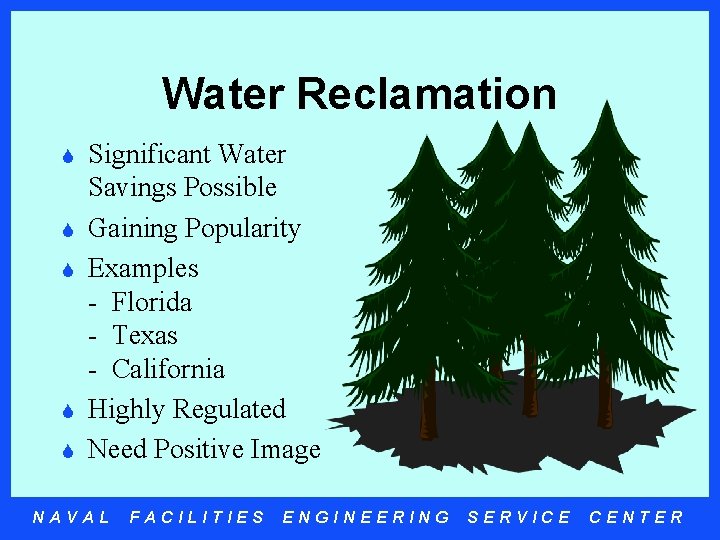 Water Reclamation

Significant Water Savings Possible

Gaining Popularity

Examples
- Florida
- Texas
- California

Highly Regulated

Need Positive Image

NAVAL FACILITIES ENGINEERING SERVICE CENTER